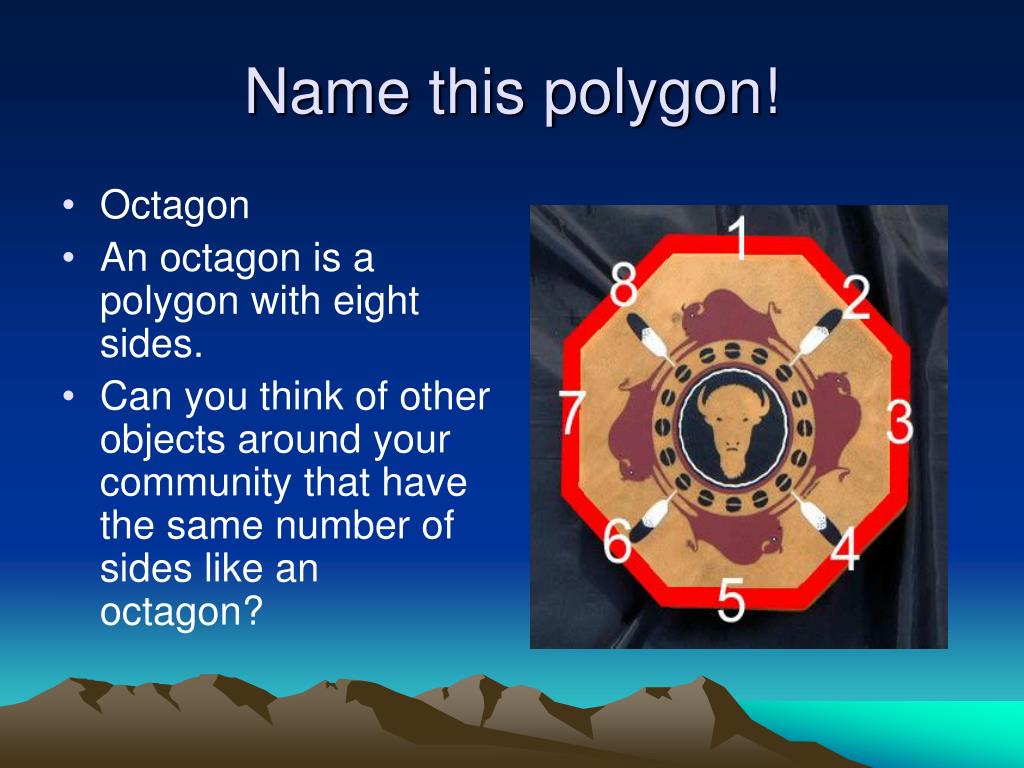 Name this polygon!

• Octagon
• An octagon is a polygon with eight sides.
• Can you think of other objects around your community that have the same number of sides like an octagon?

1
2
3
4
5
6
7
8